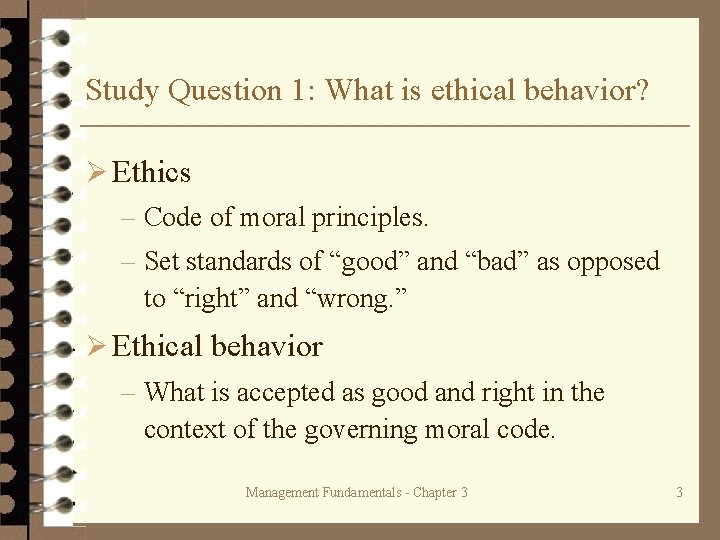 Study Question 1: What is ethical behavior?

➢ Ethics

– Code of moral principles.

– Set standards of “good” and “bad” as opposed to “right” and “wrong.”

➢ Ethical behavior

– What is accepted as good and right in the context of the governing moral code.

Management Fundamentals - Chapter 3

3